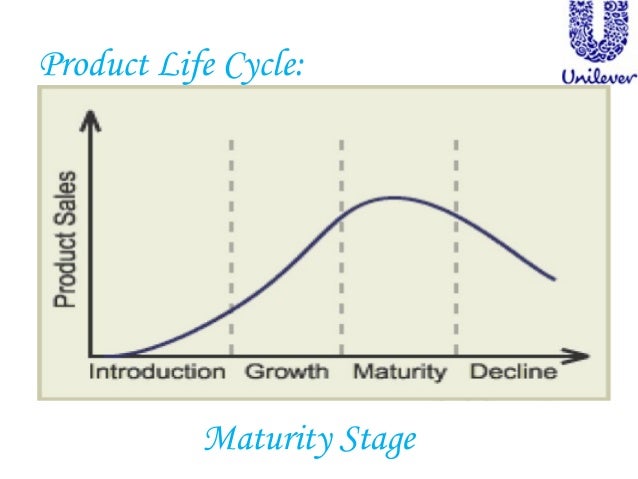 Product Life Cycle:

Unilever

Product Sales

Introduction Growth Maturity Decline

Maturity Stage